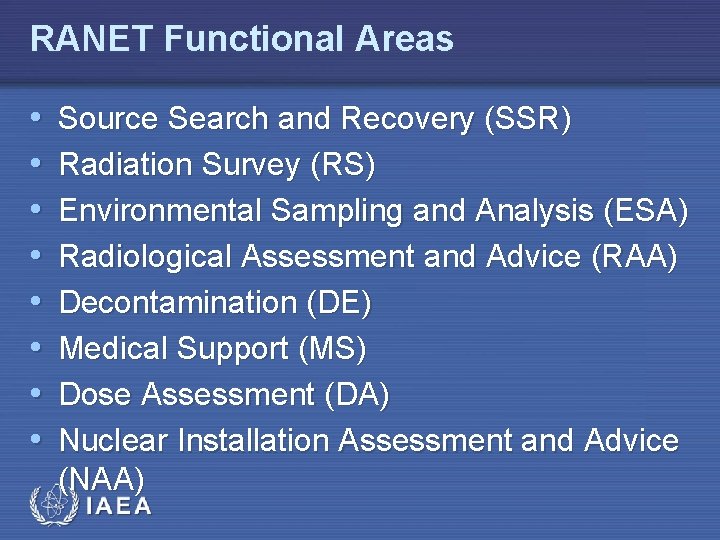 RANET Functional Areas

• Source Search and Recovery (SSR)
• Radiation Survey (RS)
• Environmental Sampling and Analysis (ESA)
• Radiological Assessment and Advice (RAA)
• Decontamination (DE)
• Medical Support (MS)
• Dose Assessment (DA)
• Nuclear Installation Assessment and Advice (NAA)

IAEA